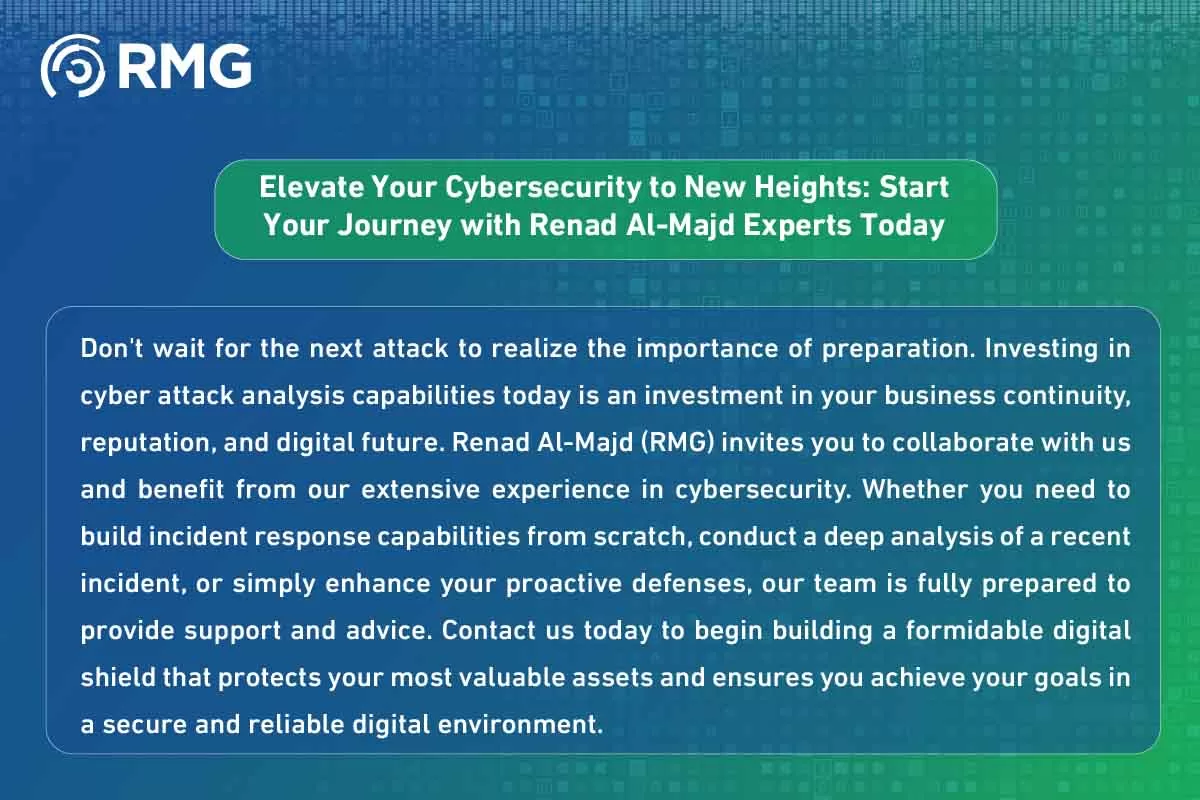 RMG

Elevate Your Cybersecurity to New Heights: Start Your Journey with Renad Al-Majd Experts Today

Don't wait for the next attack to realize the importance of preparation. Investing in cyber attack analysis capabilities today is an investment in your business continuity, reputation, and digital future. Renad Al-Majd (RMG) invites you to collaborate with us and benefit from our extensive experience in cybersecurity. Whether you need to build incident response capabilities from scratch, conduct a deep analysis of a recent incident, or simply enhance your proactive defenses, our team is fully prepared to provide support and advice. Contact us today to begin building a formidable digital shield that protects your most valuable assets and ensures you achieve your goals in a secure and reliable digital environment.